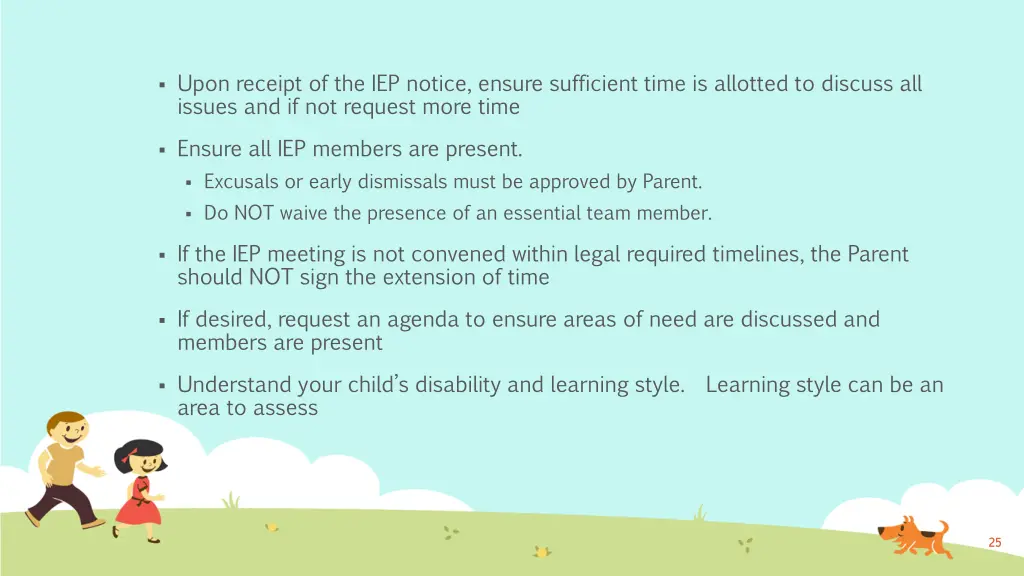 ▪ Upon receipt of the IEP notice, ensure sufficient time is allotted to discuss all issues and if not request more time

▪ Ensure all IEP members are present.
▪ Excusals or early dismissals must be approved by Parent.
▪ Do NOT waive the presence of an essential team member.

▪ If the IEP meeting is not convened within legal required timelines, the Parent should NOT sign the extension of time

▪ If desired, request an agenda to ensure areas of need are discussed and members are present

▪ Understand your child's disability and learning style. Learning style can be an area to assess

25